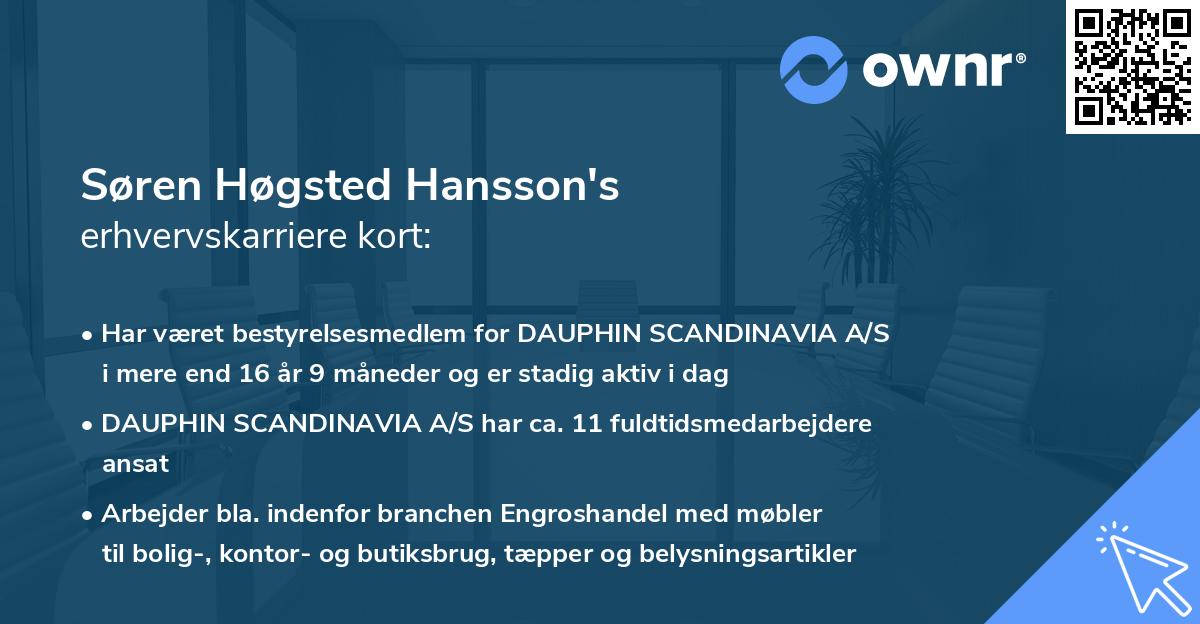 ownr®

Søren Høgsted Hansson's
erhvervskarriere kort:

• Har været bestyrelsesmedlem for DAUPHIN SCANDINAVIA A/S i mere end 16 år 9 måneder og er stadig aktiv i dag

• DAUPHIN SCANDINAVIA A/S har ca. 11 fuldtidsmedarbejdere ansat

• Arbejder bla. indenfor branchen Engroshandel med møbler til bolig-, kontor- og butiksbrug, tæpper og belysningsartikler